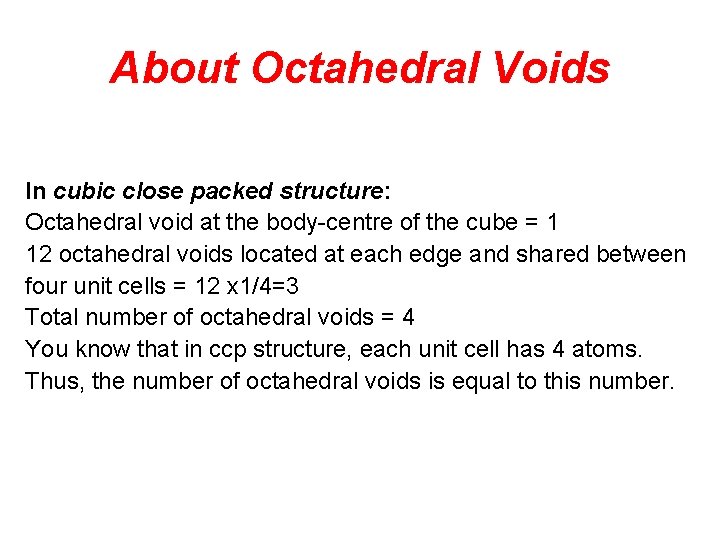 About Octahedral Voids

In cubic close packed structure:
Octahedral void at the body-centre of the cube = 1
12 octahedral voids located at each edge and shared between four unit cells = 12 x1/4=3
Total number of octahedral voids = 4
You know that in ccp structure, each unit cell has 4 atoms.
Thus, the number of octahedral voids is equal to this number.